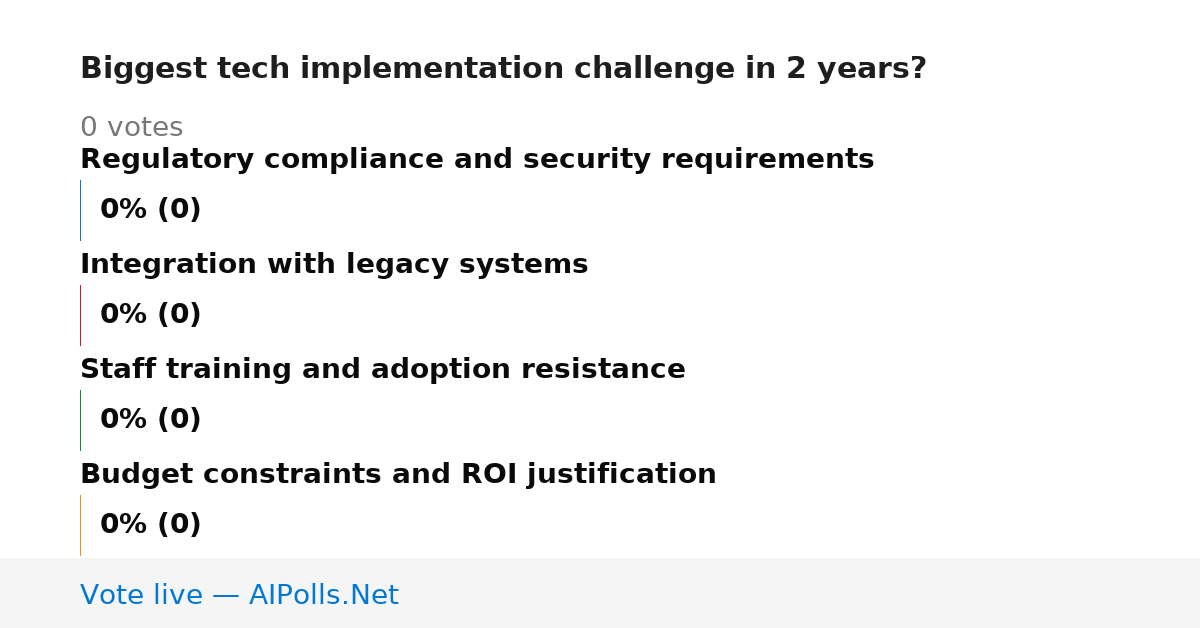 Biggest tech implementation challenge in 2 years?

0 votes

Regulatory compliance and security requirements

0% (0)

Integration with legacy systems

0% (0)

Staff training and adoption resistance

0% (0)

Budget constraints and ROI justification

0% (0)

Vote live — AIPolls.Net